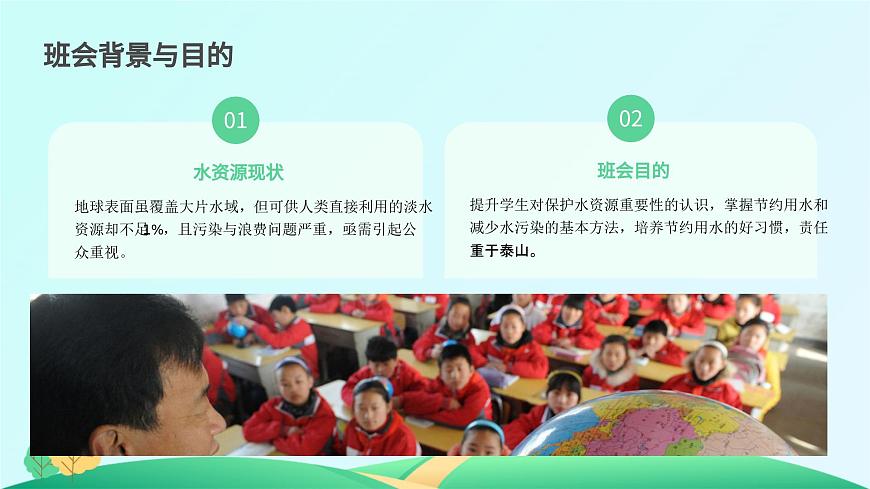 班会背景与目的

01

水资源现状

地球表面虽覆盖大片水域，但可供人类直接利用的淡水资源却不足1%，且污染与浪费问题严重，亟需引起公众重视。

02

班会目的

提升学生对保护水资源重要性的认识，掌握节约用水和减少水污染的基本方法，培养节约用水的好习惯，责任重于泰山。